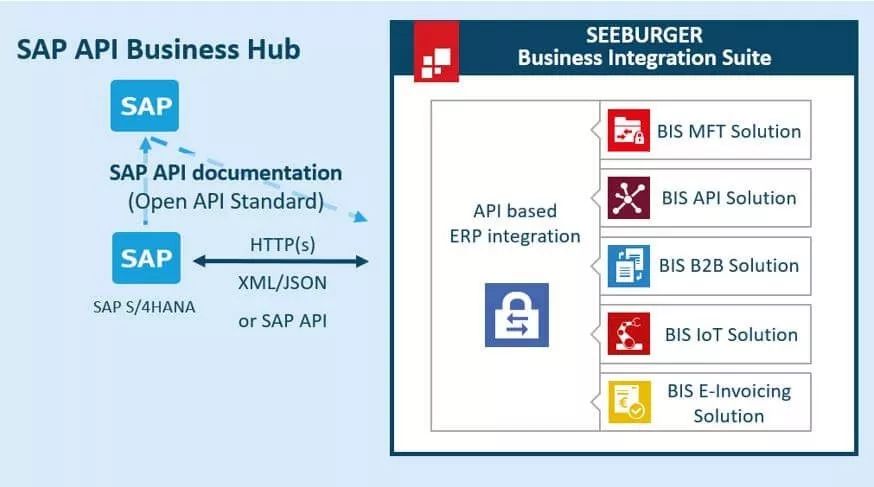 SAP API Business Hub

SAP

SAP API documentation
(Open API Standard)

SAP

SAP S/4HANA

HTTP(s)
XML/JSON
or SAP API

SEEBURGER
Business Integration Suite

API based
ERP integration

BIS MFT Solution

BIS API Solution

BIS B2B Solution

BIS IoT Solution

BIS E-Invoicing Solution